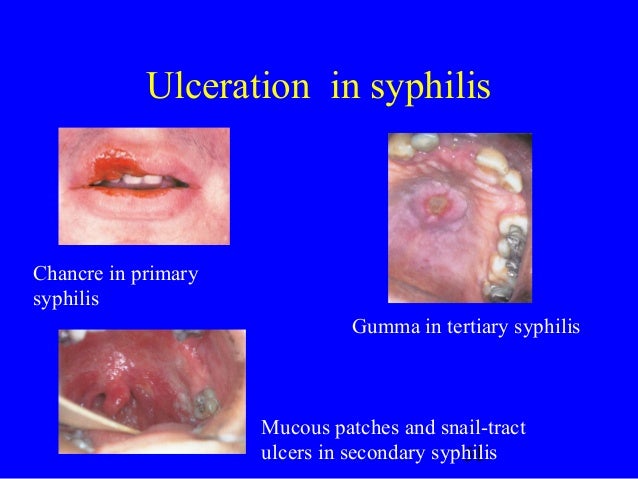 Ulceration in syphilis

Chancre in primary syphilis

Gumma in tertiary syphilis

Mucous patches and snail-tract ulcers in secondary syphilis